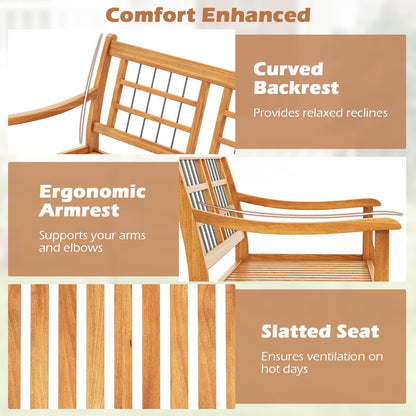 Comfort Enhanced

Curved Backrest

Provides relaxed reclines

Ergonomic Armrest

Supports your arms and elbows

Slatted Seat

Ensures ventilation on hot days